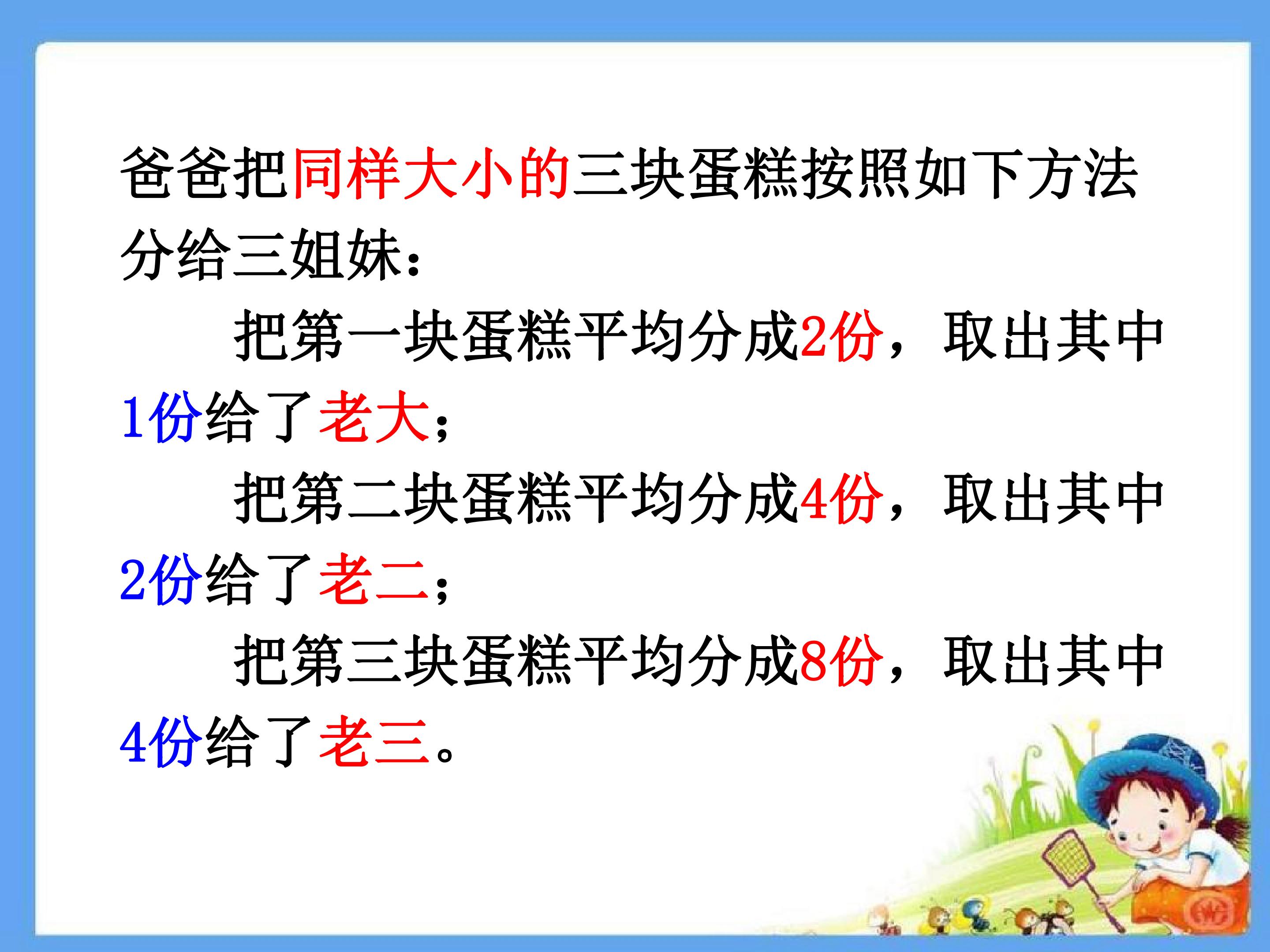 爸爸把同样大小的三块蛋糕按照如下方法分给三姐妹：

把第一块蛋糕平均分成2份，取出其中1份给了老大；

把第二块蛋糕平均分成4份，取出其中2份给了老二；

把第三块蛋糕平均分成8份，取出其中4份给了老三。